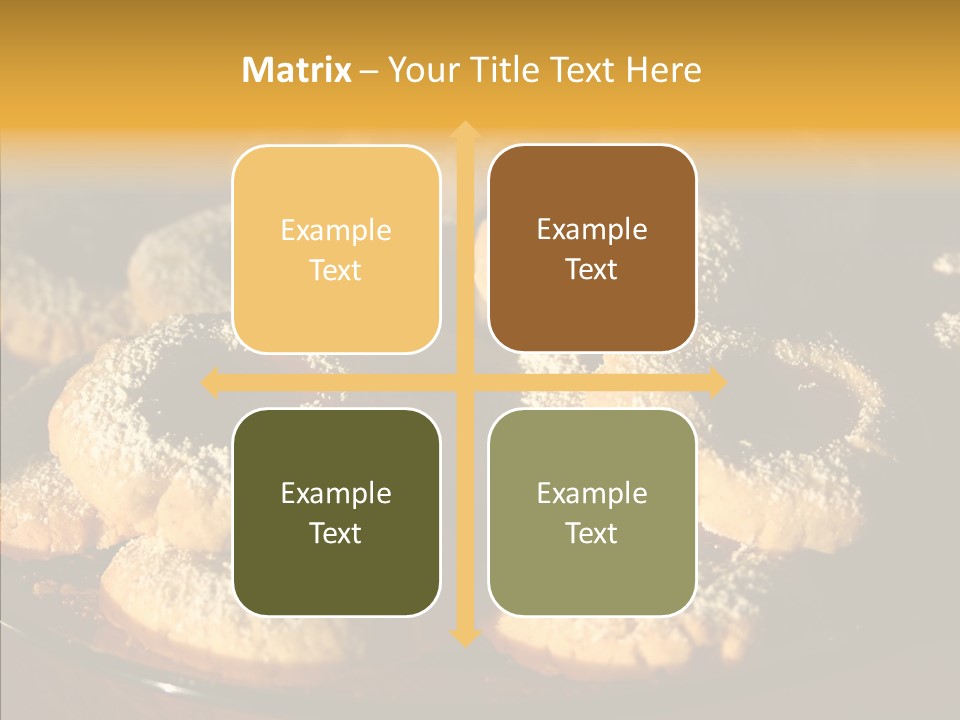 Matrix – Your Title Text Here

Example Text

Example Text

Example Text

Example Text